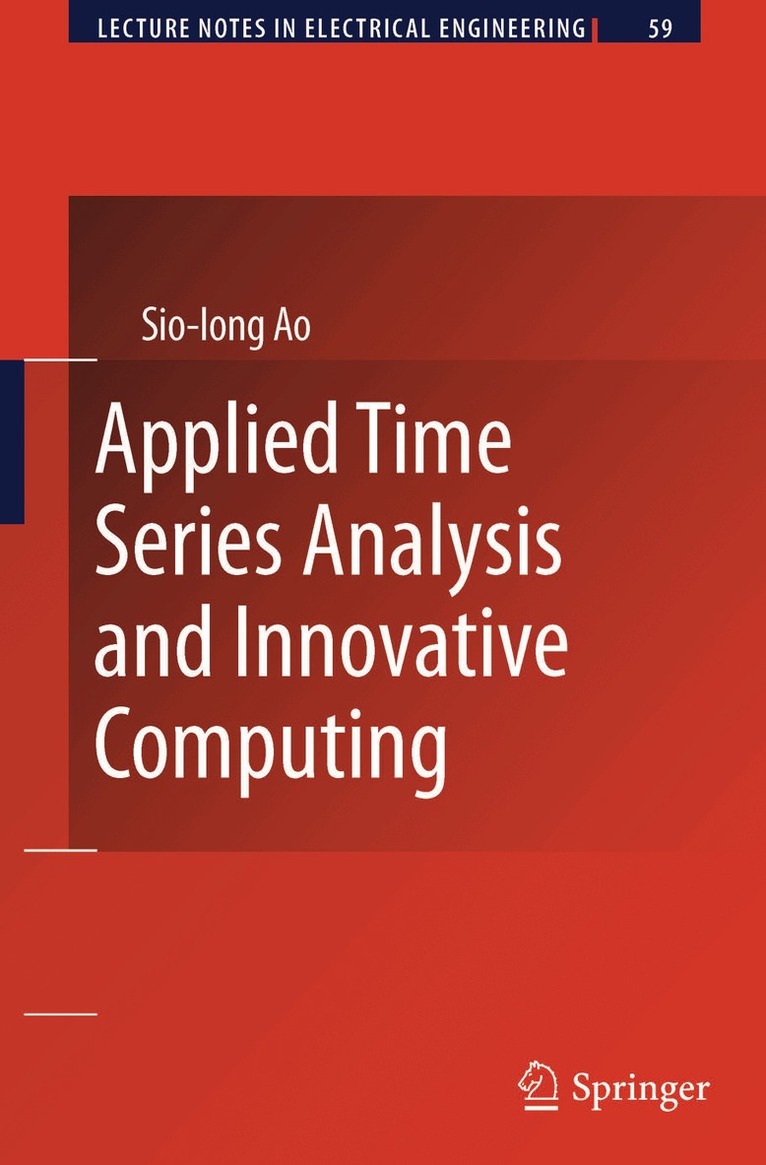 LECTURE NOTES IN ELECTRICAL ENGINEERING 59

Sio-Iong Ao

Applied Time Series Analysis and Innovative Computing

Springer